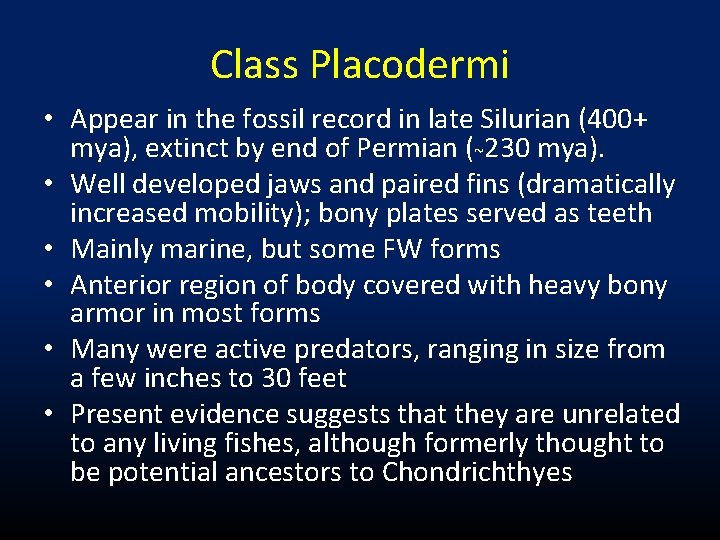 Class Placodermi

• Appear in the fossil record in late Silurian (400+ mya), extinct by end of Permian (~230 mya).
• Well developed jaws and paired fins (dramatically increased mobility); bony plates served as teeth
• Mainly marine, but some FW forms
• Anterior region of body covered with heavy bony armor in most forms
• Many were active predators, ranging in size from a few inches to 30 feet
• Present evidence suggests that they are unrelated to any living fishes, although formerly thought to be potential ancestors to Chondrichthyes